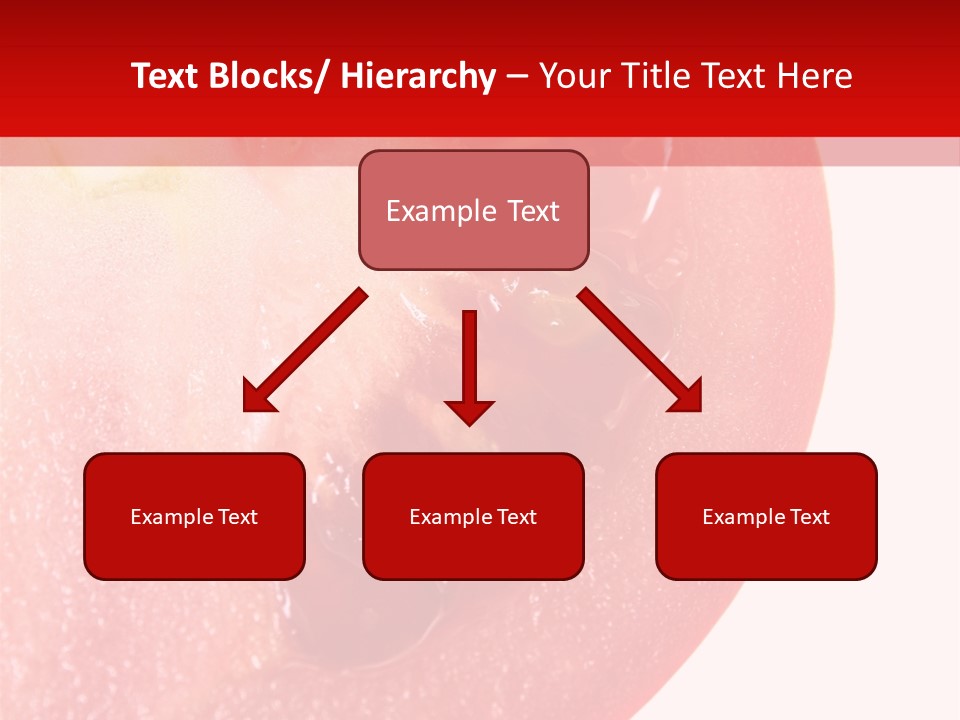 Text Blocks/ Hierarchy – Your Title Text Here

Example Text

Example Text

Example Text

Example Text